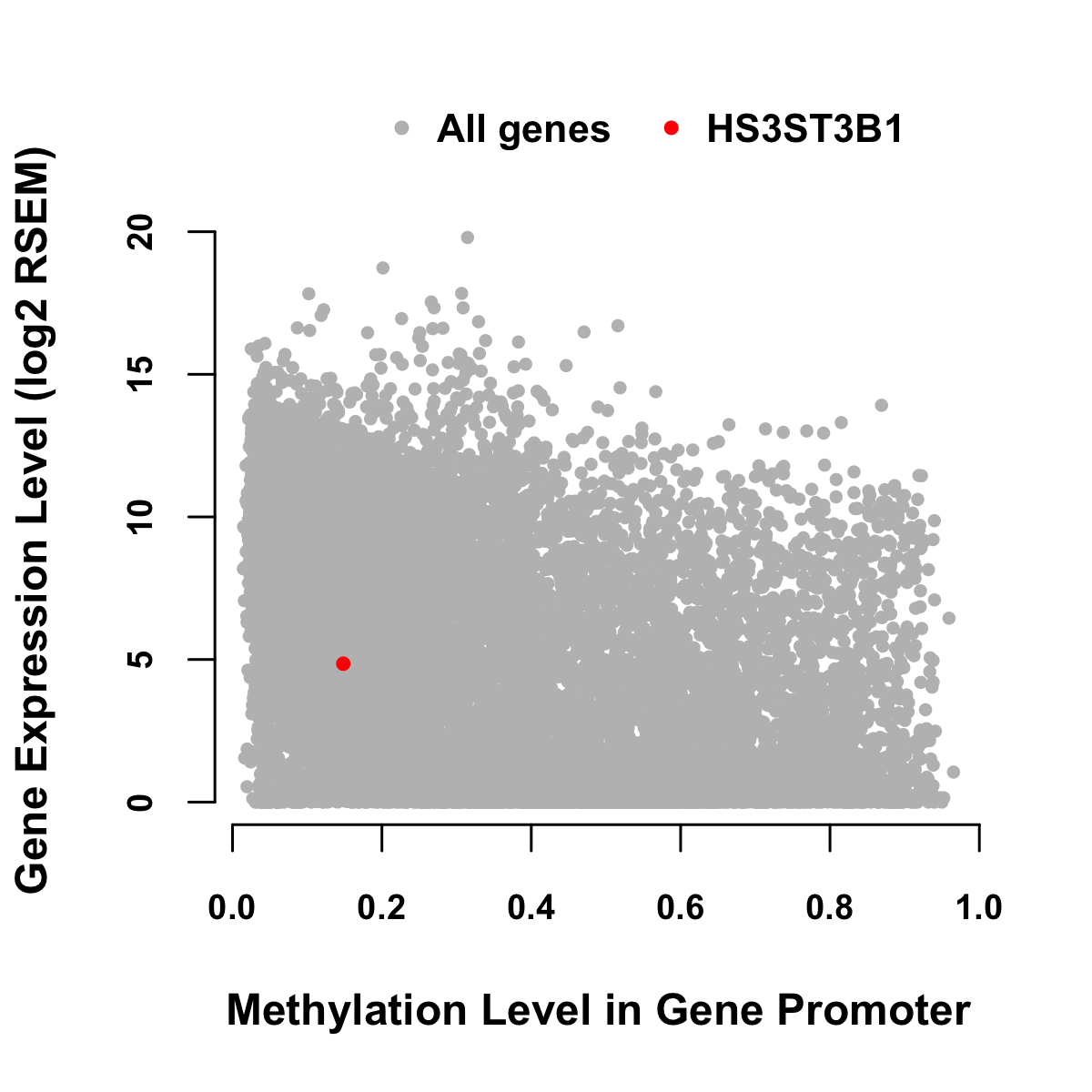 All genes HS3ST3B1

Gene Expression Level (log2 RSEM)

20
15
10
5
0

0.0 0.2 0.4 0.6 0.8 1.0

Methylation Level in Gene Promoter